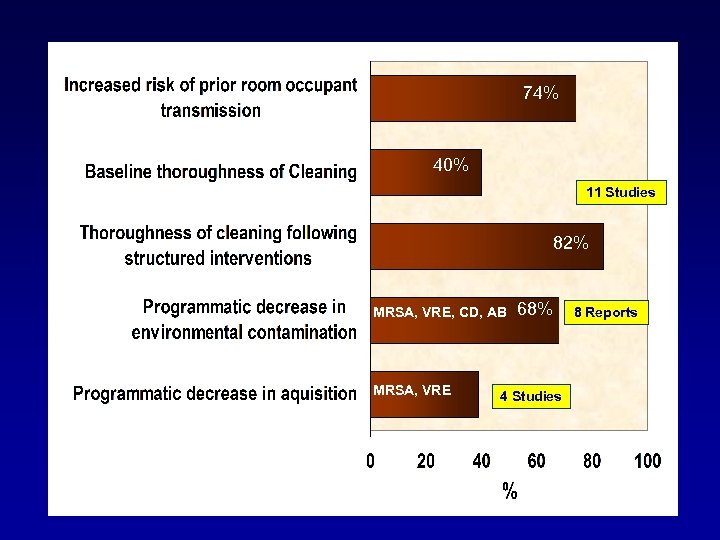 Increased risk of prior room occupant transmission

74%

Baseline thoroughness of Cleaning

40%

11 Studies

Thoroughness of cleaning following structured interventions

82%

Programmatic decrease in environmental contamination

MRSA, VRE, CD, AB 68%

8 Reports

Programmatic decrease in aquisition

MRSA, VRE

4 Studies

0 20 40 60 80 100

%